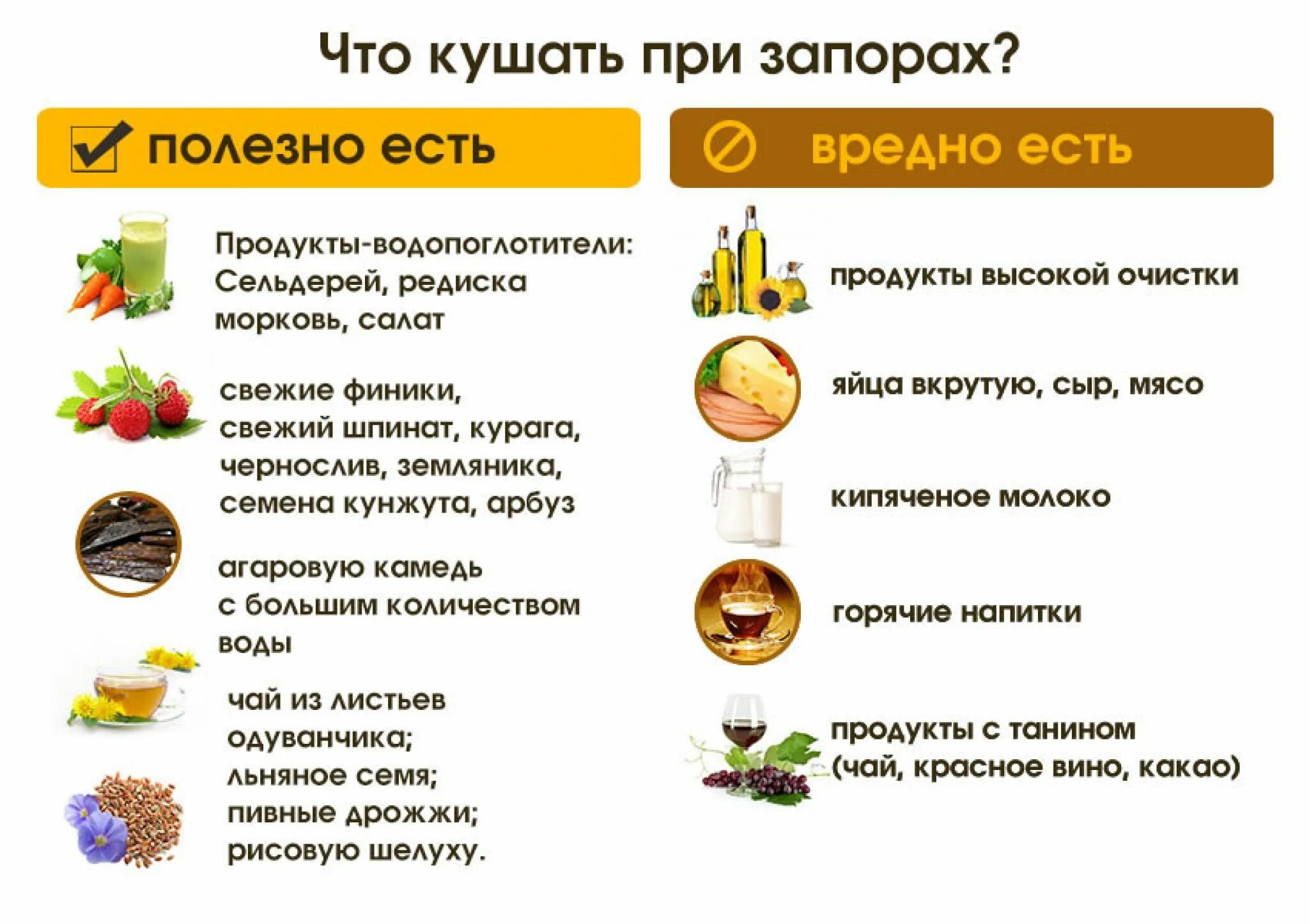 Что кушать при запорах?

полезно есть

Продукты-водопоглотители: Сельдерей, редиска морковь, салат

свежие финики, свежий шпинат, курага, чернослив, земляника, семена кунжута, арбуз

агаровую камедь с большим количеством воды

чай из листьев одуванчика; льняное семя; пивные дрожжи; рисовую шелуху.

вредно есть

продукты высокой очистки

яйца вкрутую, сыр, мясо

кипяченое молоко

горячие напитки

продукты с танином (чай, красное вино, какао)